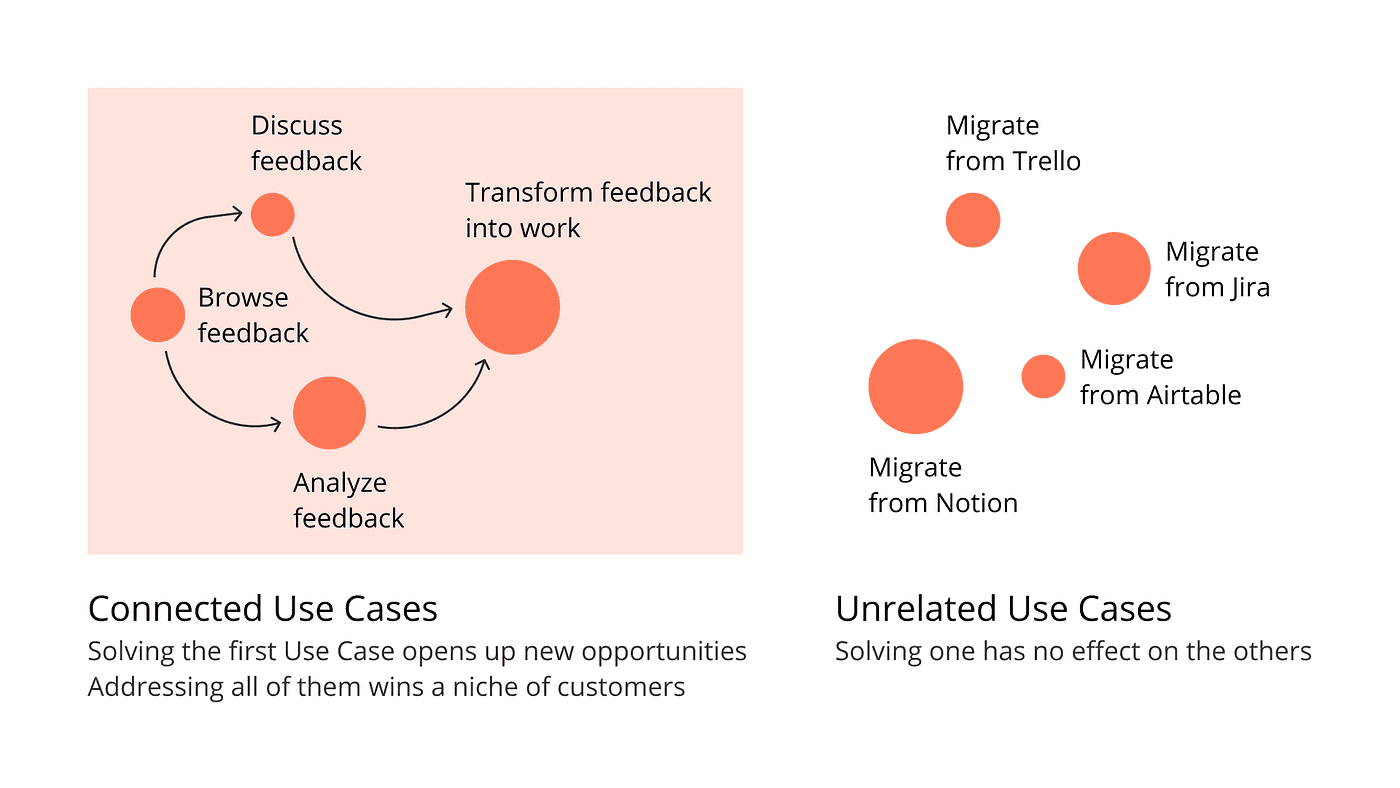 Discuss feedback

Transform feedback into work

Browse feedback

Analyze feedback

Connected Use Cases

Solving the first Use Case opens up new opportunities
Addressing all of them wins a niche of customers

Migrate from Trello

Migrate from Jira

Migrate from Airtable

Migrate from Notion

Unrelated Use Cases

Solving one has no effect on the others